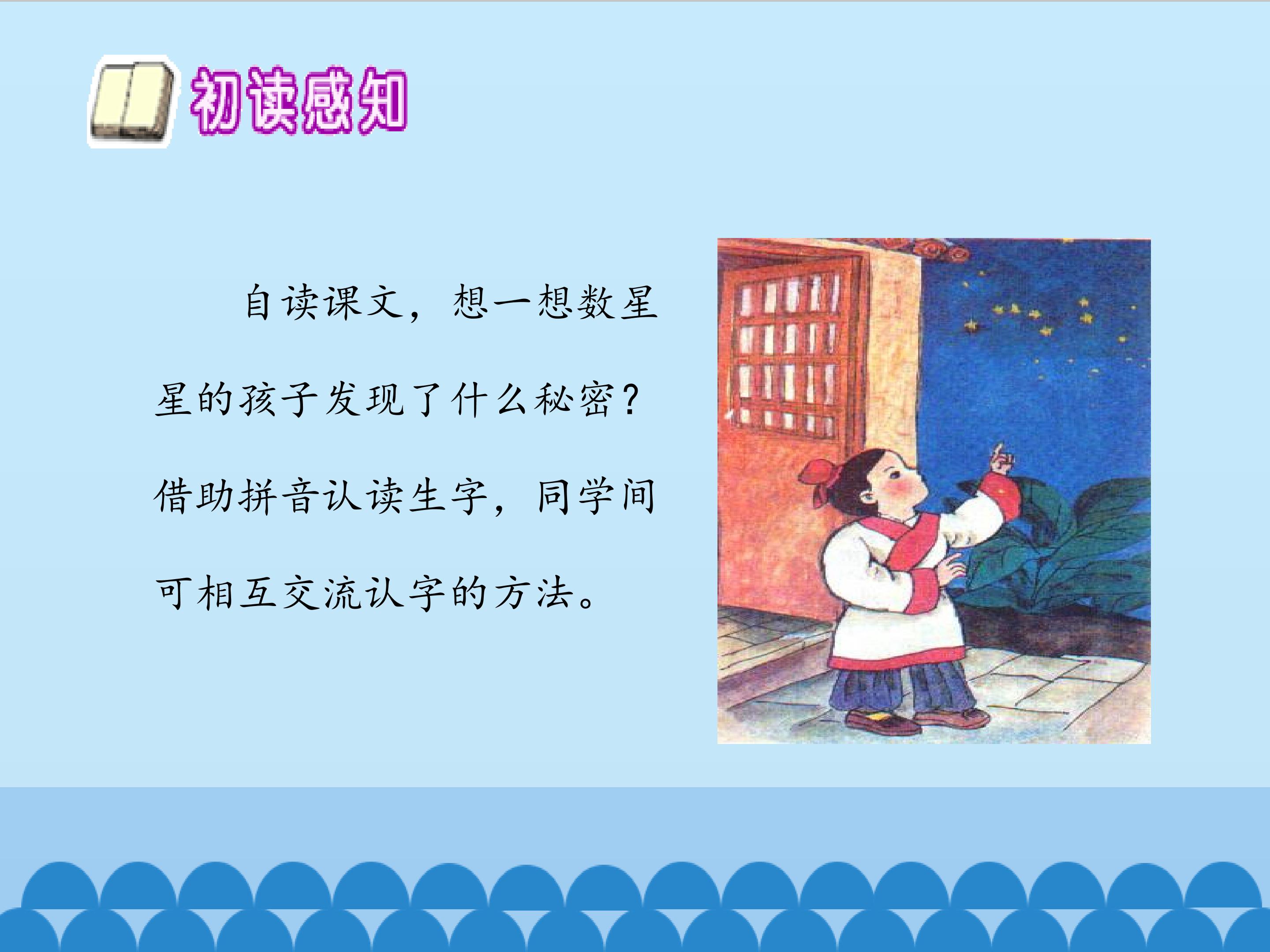 初读感知

自读课文，想一想数星星的孩子发现了什么秘密？借助拼音认读生字，同学间可相互交流认字的方法。